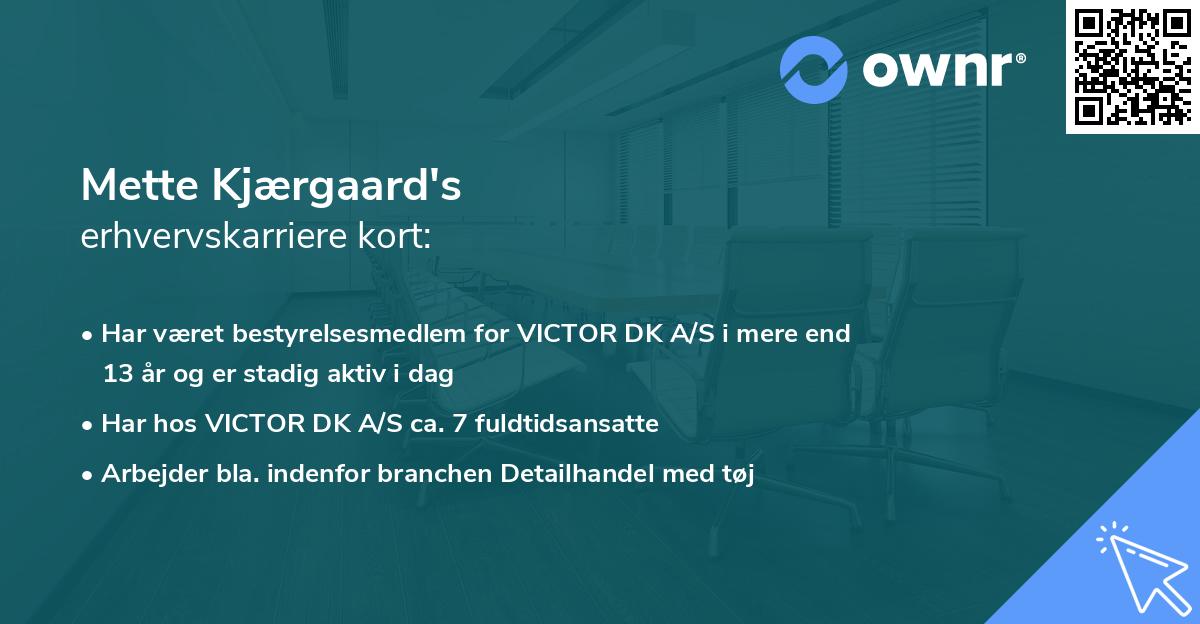 ownr®

Mette Kjærgaard's
erhvervskarriere kort:

• Har været bestyrelsesmedlem for VICTOR DK A/S i mere end 13 år og er stadig aktiv i dag

• Har hos VICTOR DK A/S ca. 7 fuldtidsansatte

• Arbejder bla. indenfor branchen Detailhandel med tøj